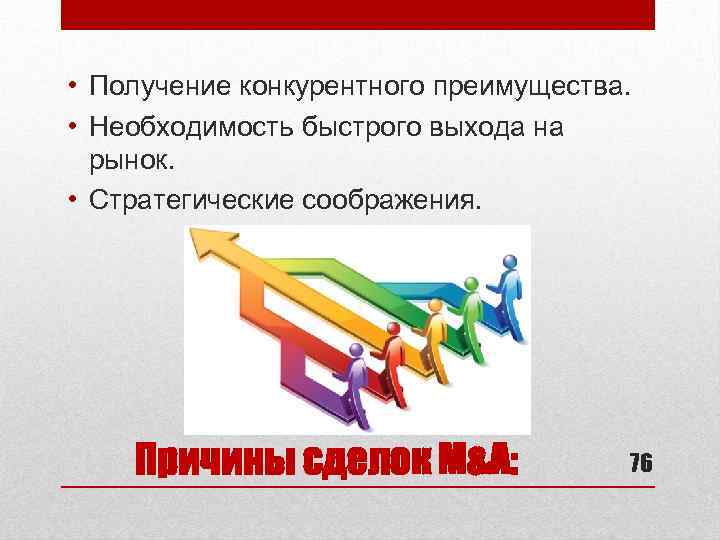 • Получение конкурентного преимущества.
• Необходимость быстрого выхода на рынок.
• Стратегические соображения.

Причины сделок M&A:

76